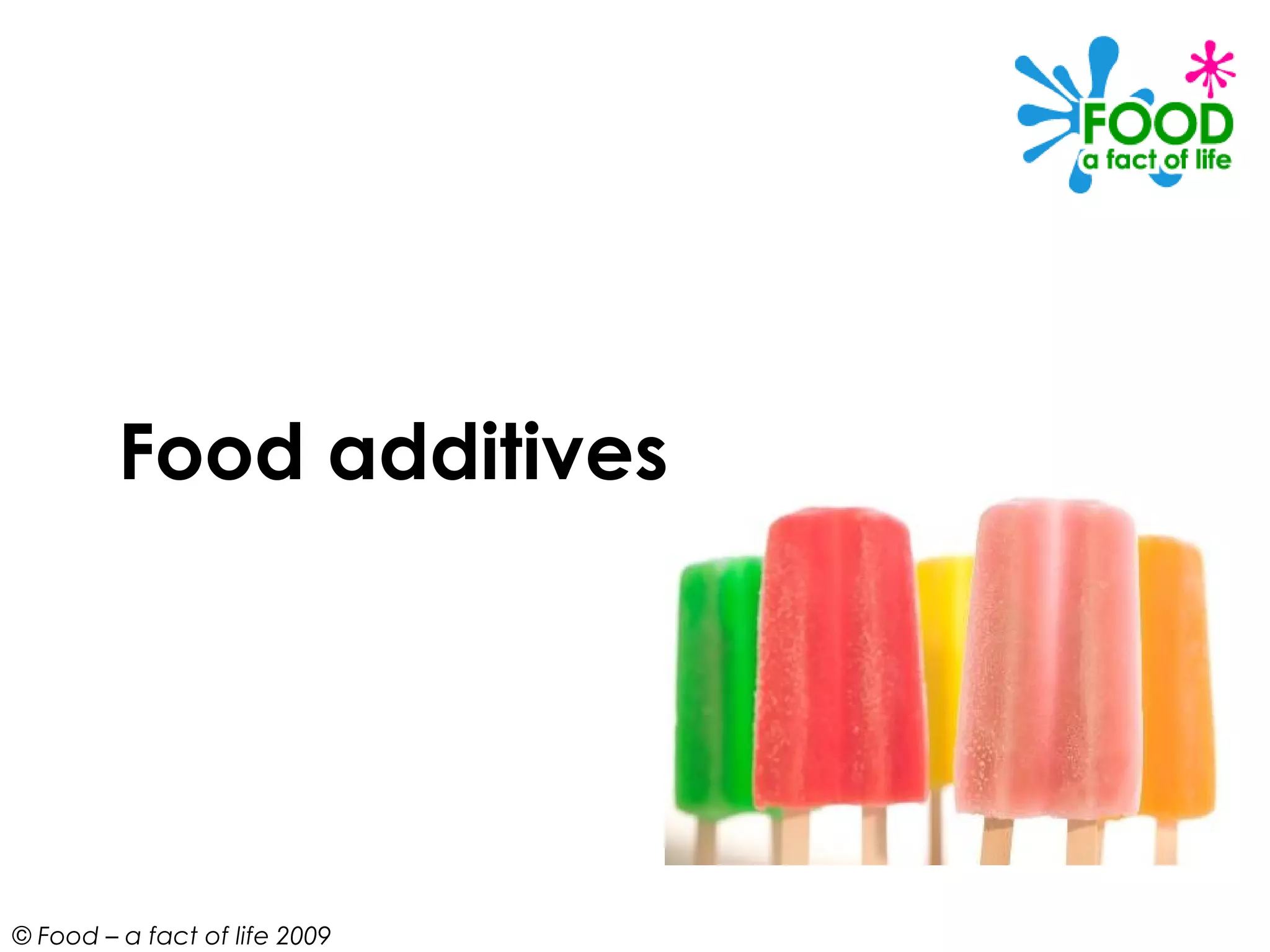 FOOD
a fact of life

Food additives

© Food – a fact of life 2009